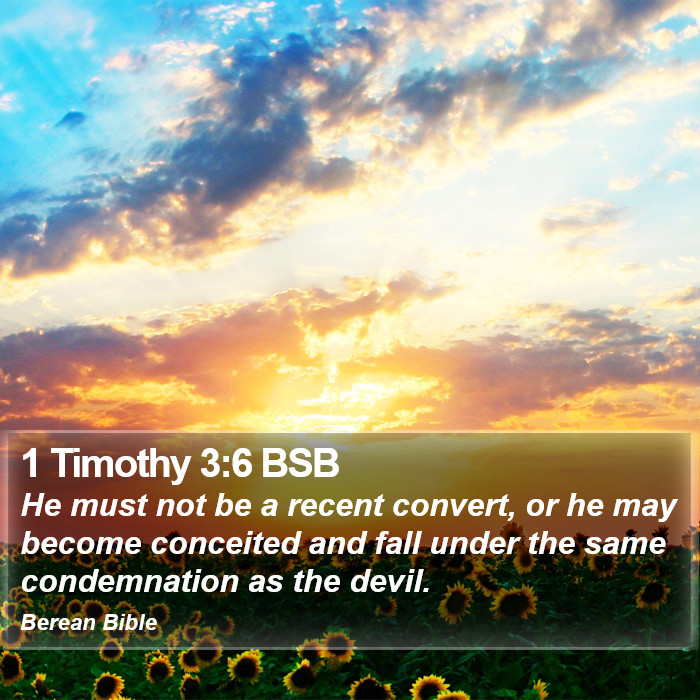 1 Timothy 3:6 BSB
He must not be a recent convert, or he may become conceited and fall under the same condemnation as the devil.

Berean Bible